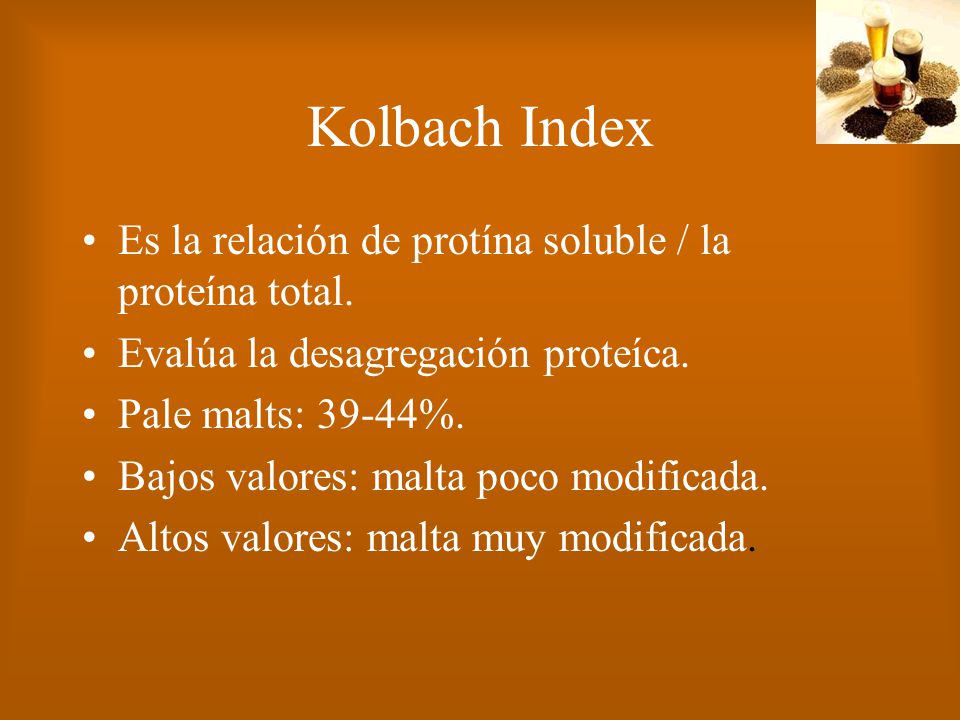 Kolbach Index

• Es la relación de protína soluble / la proteína total.
• Evalúa la desagregación proteíca.
• Pale malts: 39-44%.
• Bajos valores: malta poco modificada.
• Altos valores: malta muy modificada.